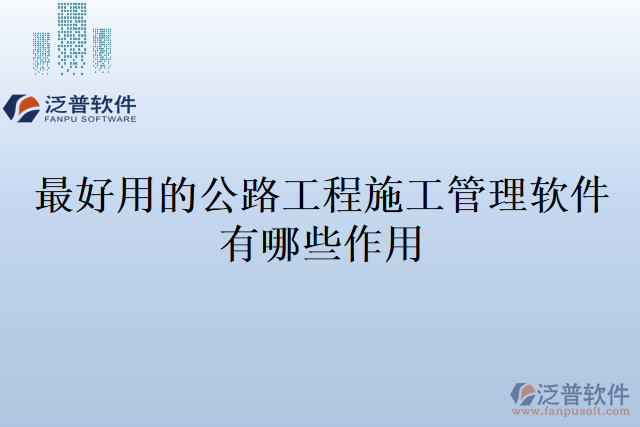 泛普软件
FANPU SOFTWARE

最好用的公路工程施工管理软件有哪些作用

泛普软件
www.fanpusoft.com